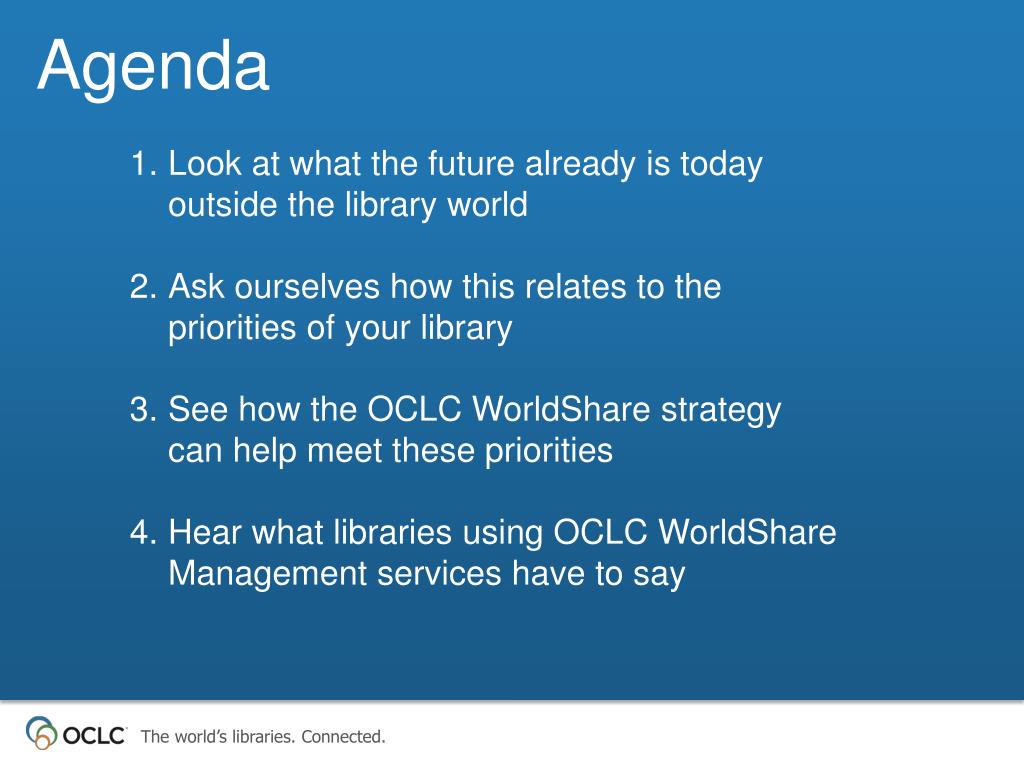 Agenda

1. Look at what the future already is today outside the library world

2. Ask ourselves how this relates to the priorities of your library

3. See how the OCLC WorldShare strategy can help meet these priorities

4. Hear what libraries using OCLC WorldShare Management services have to say

OCLC The world's libraries. Connected.